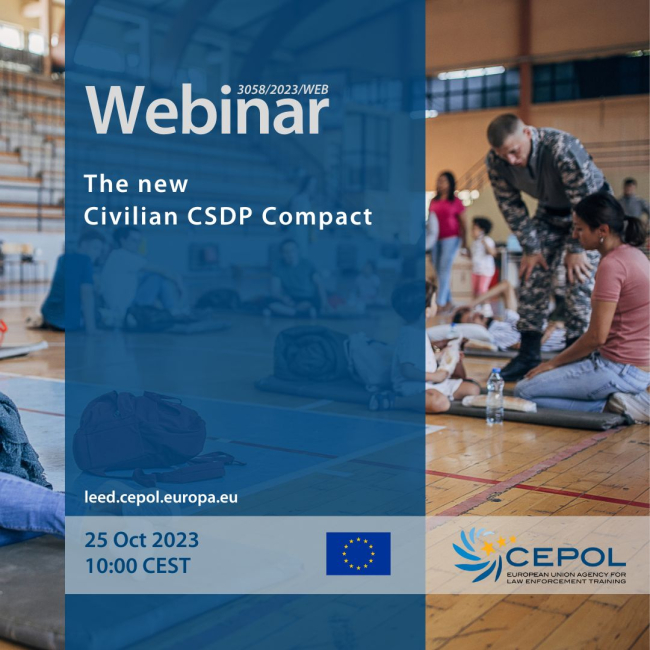 3058/2023/WEB
Webinar

The new
Civilian CSDP Compact

leed.cepol.europa.eu

25 Oct 2023
10:00 CEST

CEPOL
EUROPEAN UNION AGENCY FOR LAW ENFORCEMENT TRAINING